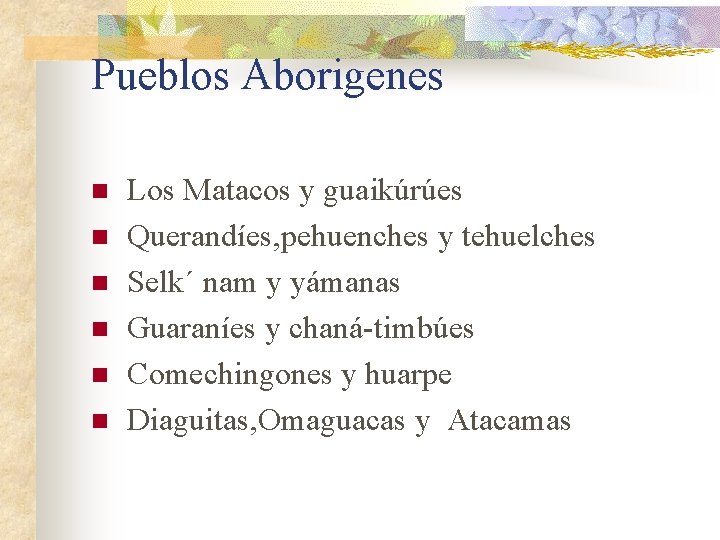 Pueblos Aborigenes

• Los Matacos y guaikúrúes
• Querandíes,pehuenches y tehuelches
• Selk´ nam y yámanas
• Guaraníes y chaná-timbúes
• Comechingones y huarpe
• Diaguitas,Omaguacas y Atacamas